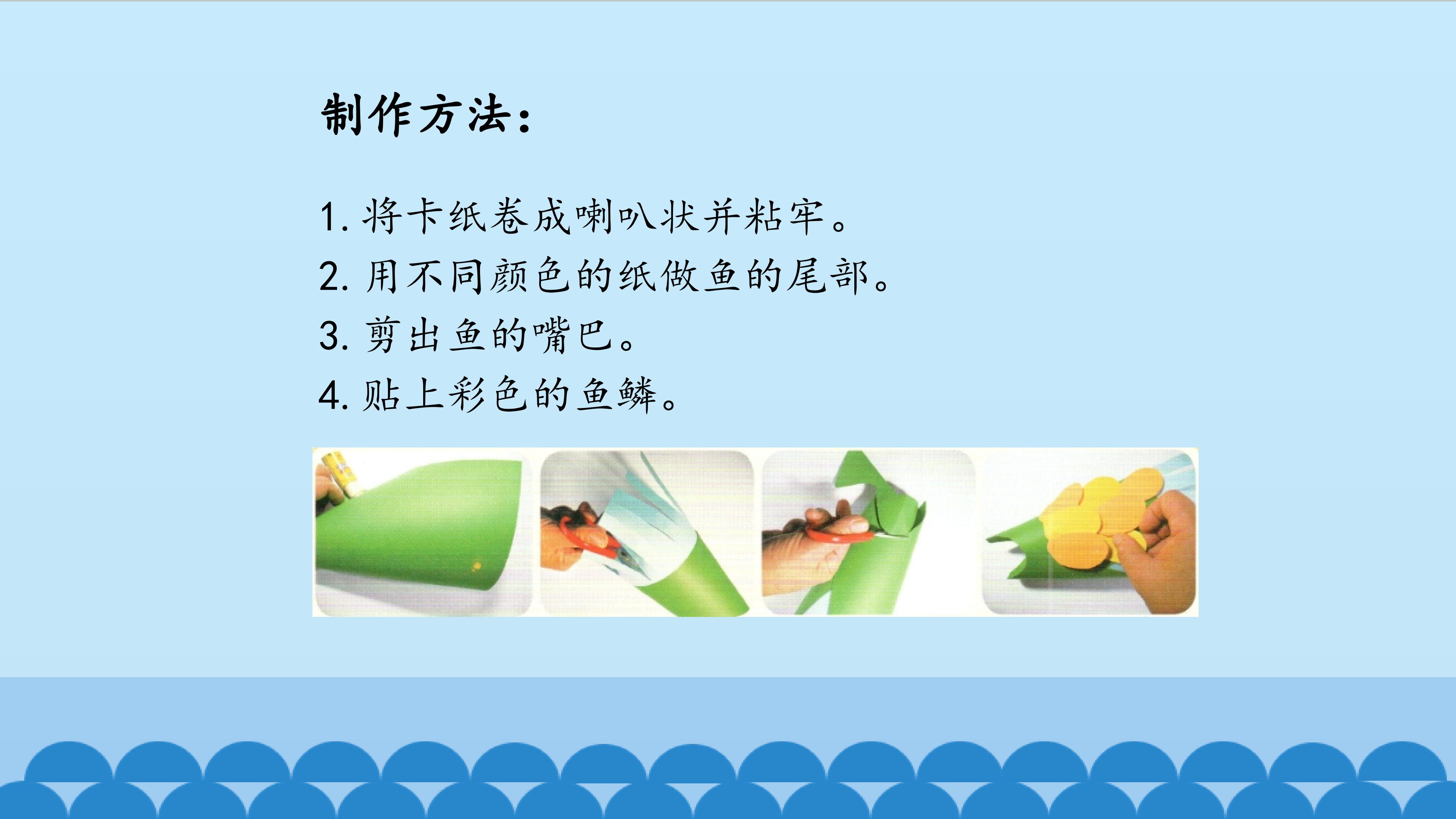 制作方法：

1. 将卡纸卷成喇叭状并粘牢。
2. 用不同颜色的纸做鱼的尾部。
3. 剪出鱼的嘴巴。
4. 贴上彩色的鱼鳞。